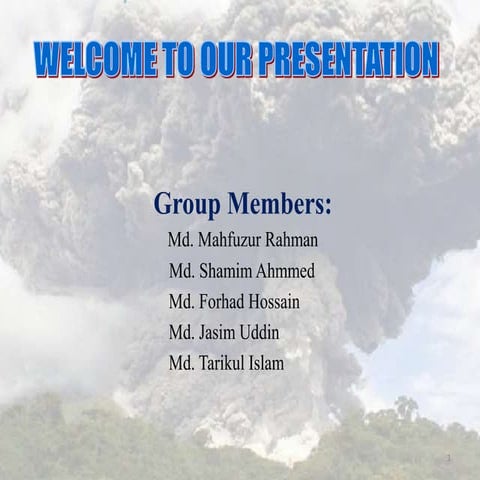 WELCOME TO OUR PRESENTATION

Group Members:

Md. Mahfuzur Rahman

Md. Shamim Ahmmed

Md. Forhad Hossain

Md. Jasim Uddin

Md. Tarikul Islam

1